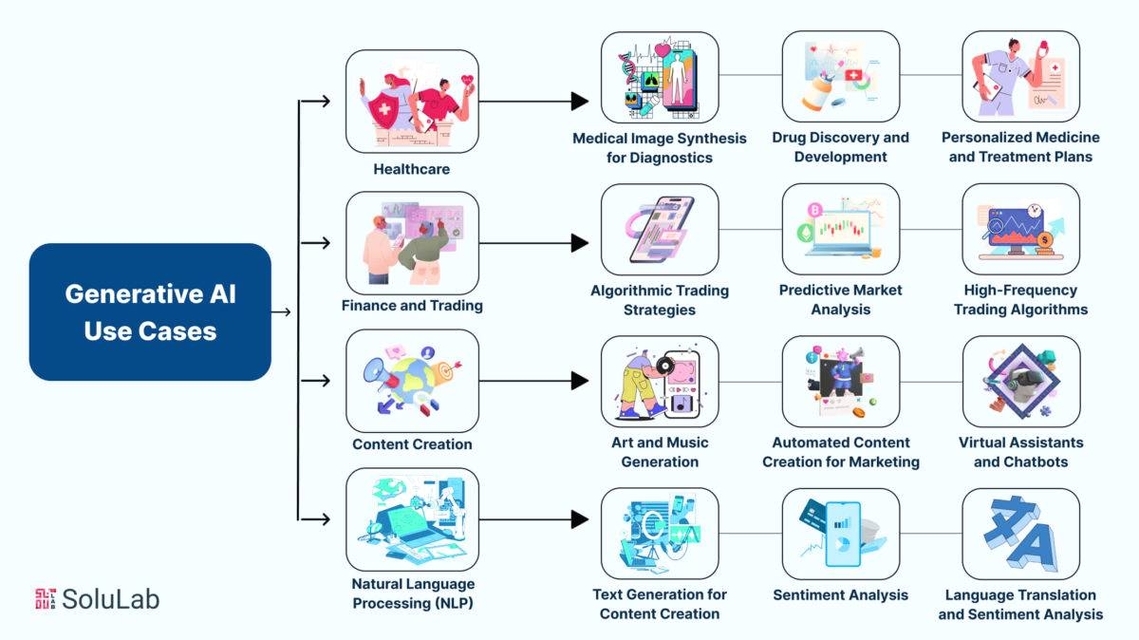 Generative AI Use Cases

Healthcare

Medical Image Synthesis for Diagnostics

Drug Discovery and Development

Personalized Medicine and Treatment Plans

Finance and Trading

Algorithmic Trading Strategies

Predictive Market Analysis

High-Frequency Trading Algorithms

Content Creation

Art and Music Generation

Automated Content Creation for Marketing

Virtual Assistants and Chatbots

Natural Language Processing (NLP)

Text Generation for Content Creation

Sentiment Analysis

Language Translation and Sentiment Analysis

SoluLab